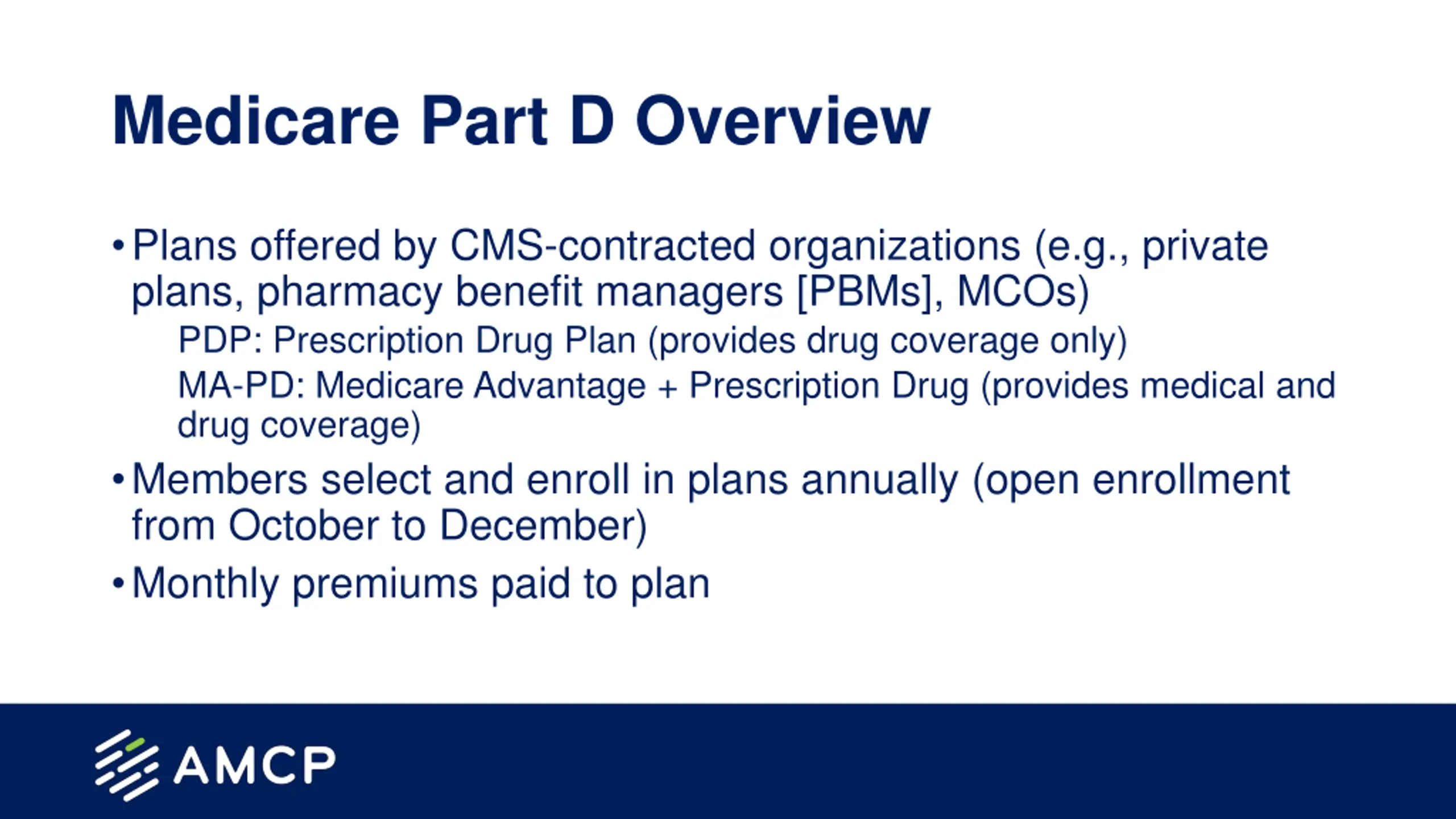 Medicare Part D Overview

• Plans offered by CMS-contracted organizations (e.g., private plans, pharmacy benefit managers [PBMs], MCOs)

PDP: Prescription Drug Plan (provides drug coverage only)

MA-PD: Medicare Advantage + Prescription Drug (provides medical and drug coverage)

• Members select and enroll in plans annually (open enrollment from October to December)

• Monthly premiums paid to plan

AMCP